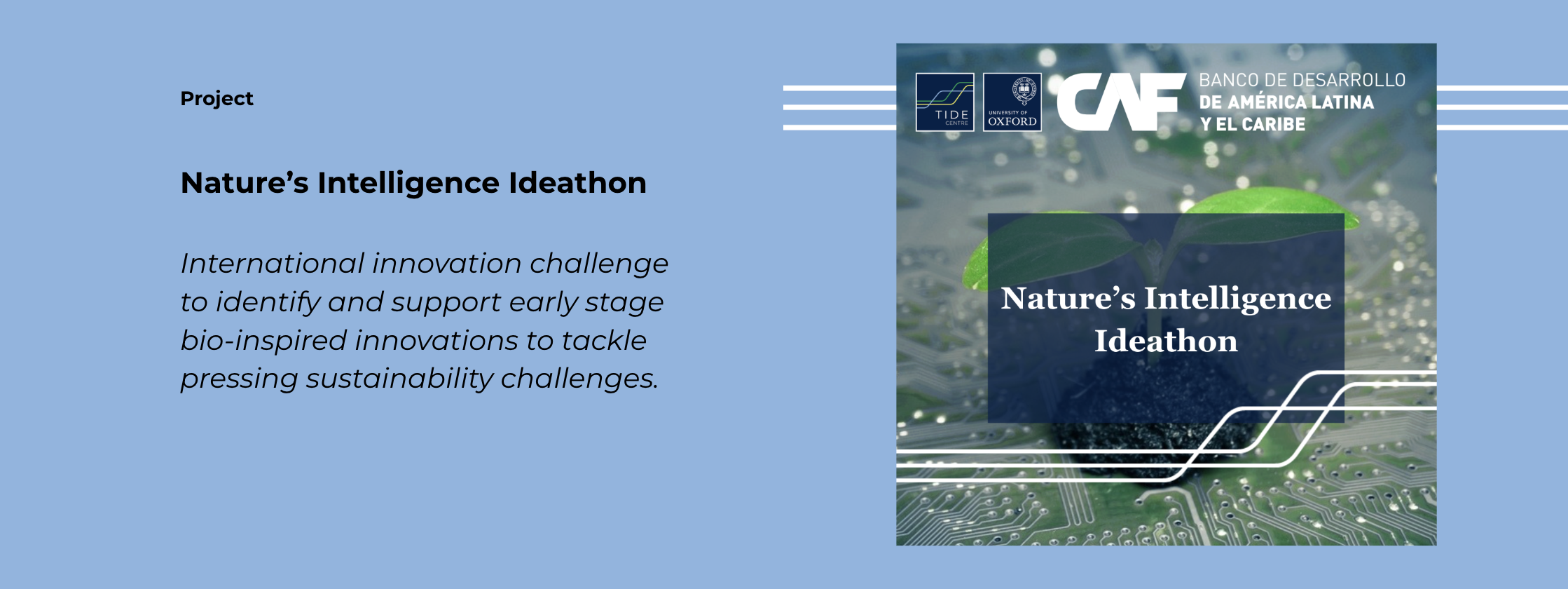 Project

Nature's Intelligence Ideathon

International innovation challenge to identify and support early stage bio-inspired innovations to tackle pressing sustainability challenges.

TIDE CENTRE

UNIVERSITY OF OXFORD

CAF BANCO DE DESARROLLO DE AMÉRICA LATINA Y EL CARIBE

Nature's Intelligence Ideathon